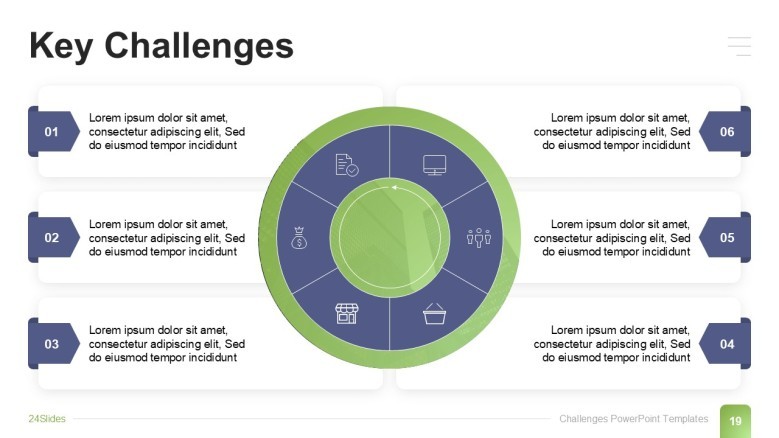 Key Challenges

01
Lorem ipsum dolor sit amet, consectetur adipiscing elit, Sed do eiusmod tempor incididunt

02
Lorem ipsum dolor sit amet, consectetur adipiscing elit, Sed do eiusmod tempor incididunt

03
Lorem ipsum dolor sit amet, consectetur adipiscing elit, Sed do eiusmod tempor incididunt

Lorem ipsum dolor sit amet, consectetur adipiscing elit, Sed do eiusmod tempor incididunt
06

Lorem ipsum dolor sit amet, consectetur adipiscing elit, Sed do eiusmod tempor incididunt
05

Lorem ipsum dolor sit amet, consectetur adipiscing elit, Sed do eiusmod tempor incididunt
04

24Slides
Challenges PowerPoint Templates
19